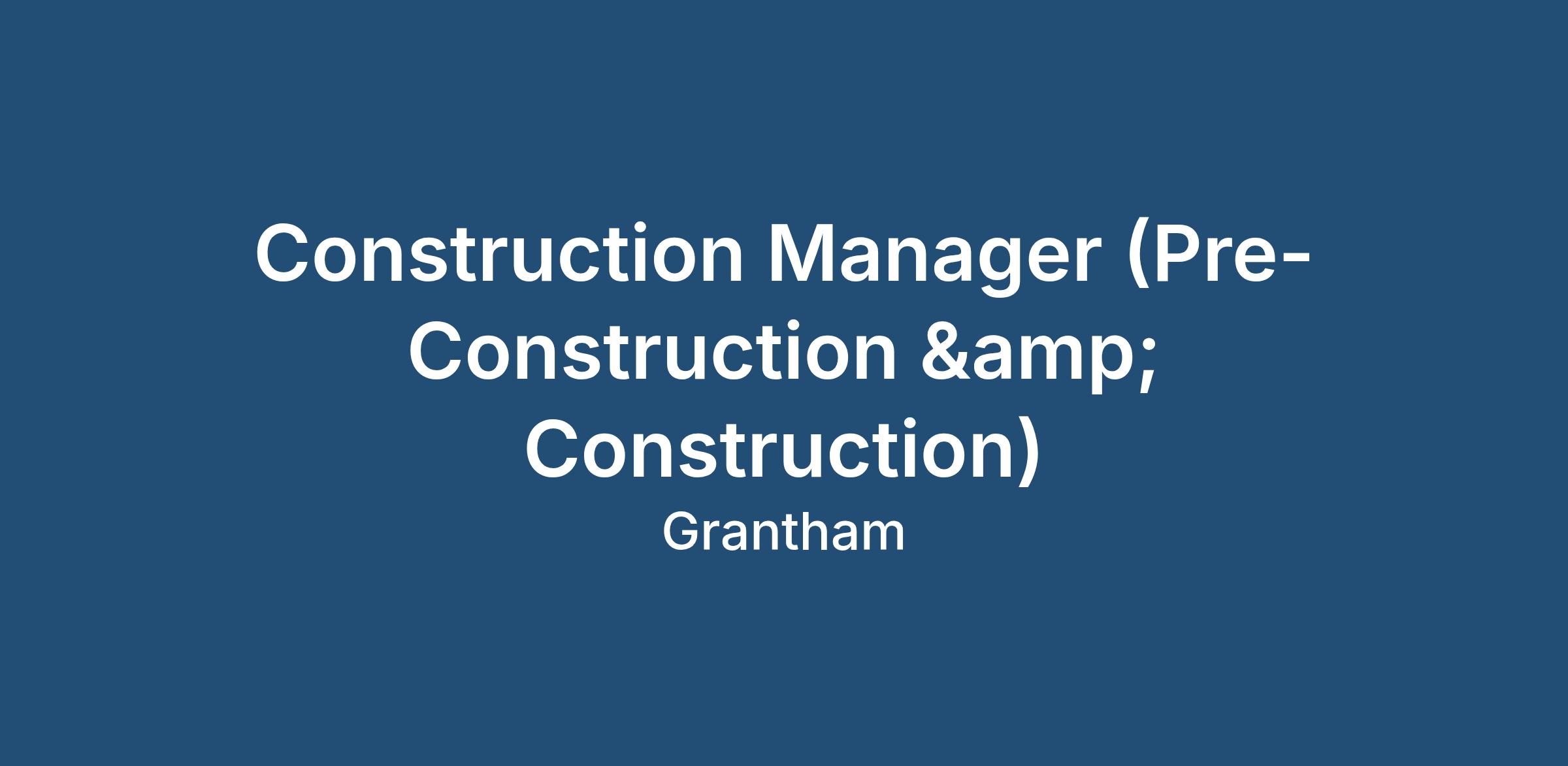 Construction Manager (Pre-Construction &amp; Construction)

Grantham